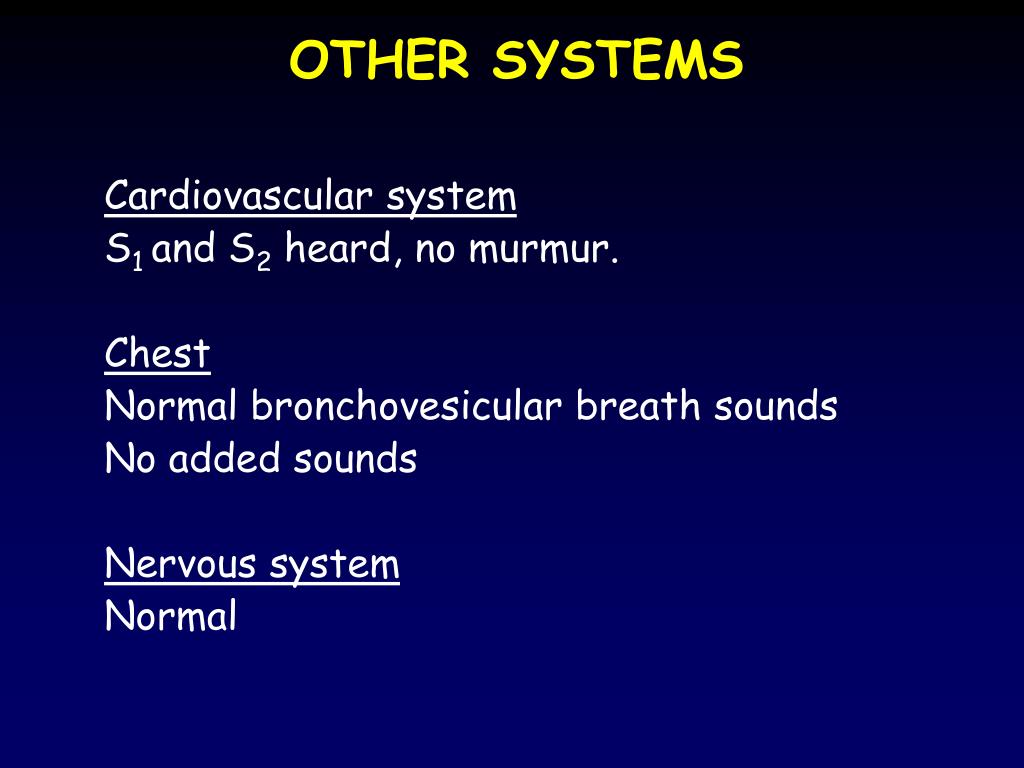 OTHER SYSTEMS

Cardiovascular system
$S_1$ and $S_2$ heard, no murmur.

Chest
Normal bronchovesicular breath sounds
No added sounds

Nervous system
Normal